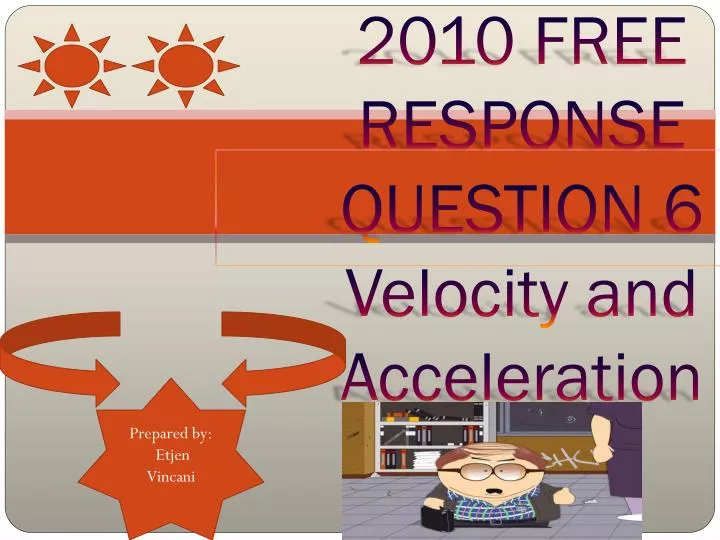 2010 FREE RESPONSE QUESTION 6 Velocity and Acceleration

Prepared by: Etjen Vincani